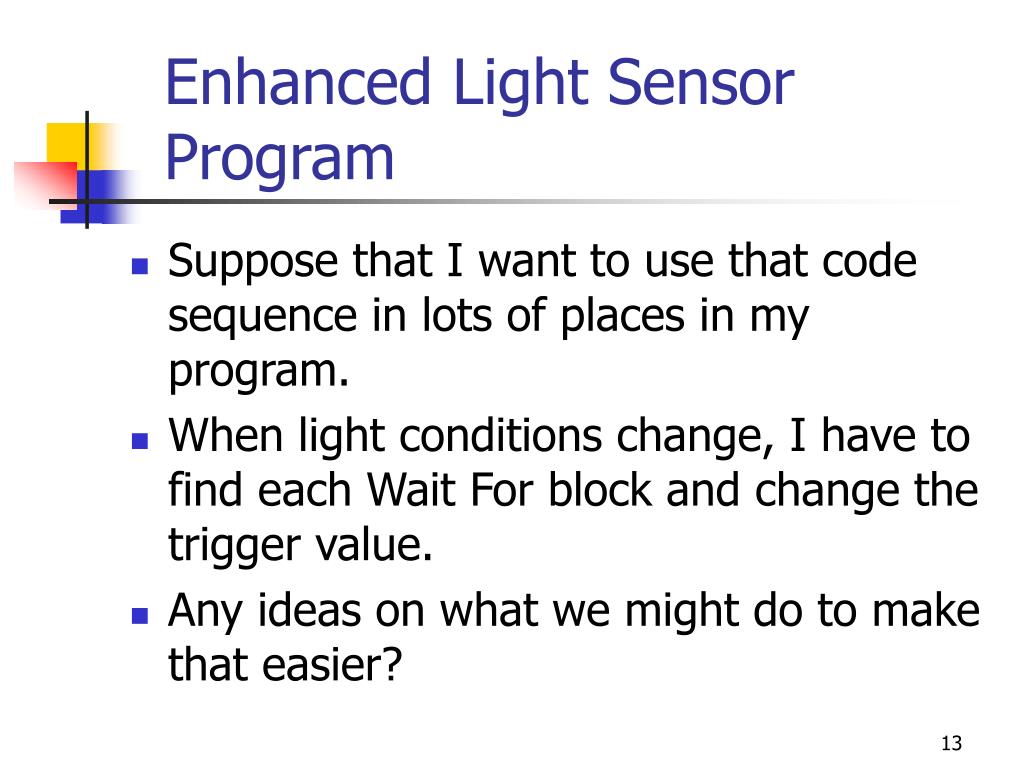 Enhanced Light Sensor Program

- Suppose that I want to use that code sequence in lots of places in my program.
- When light conditions change, I have to find each Wait For block and change the trigger value.
- Any ideas on what we might do to make that easier?

13